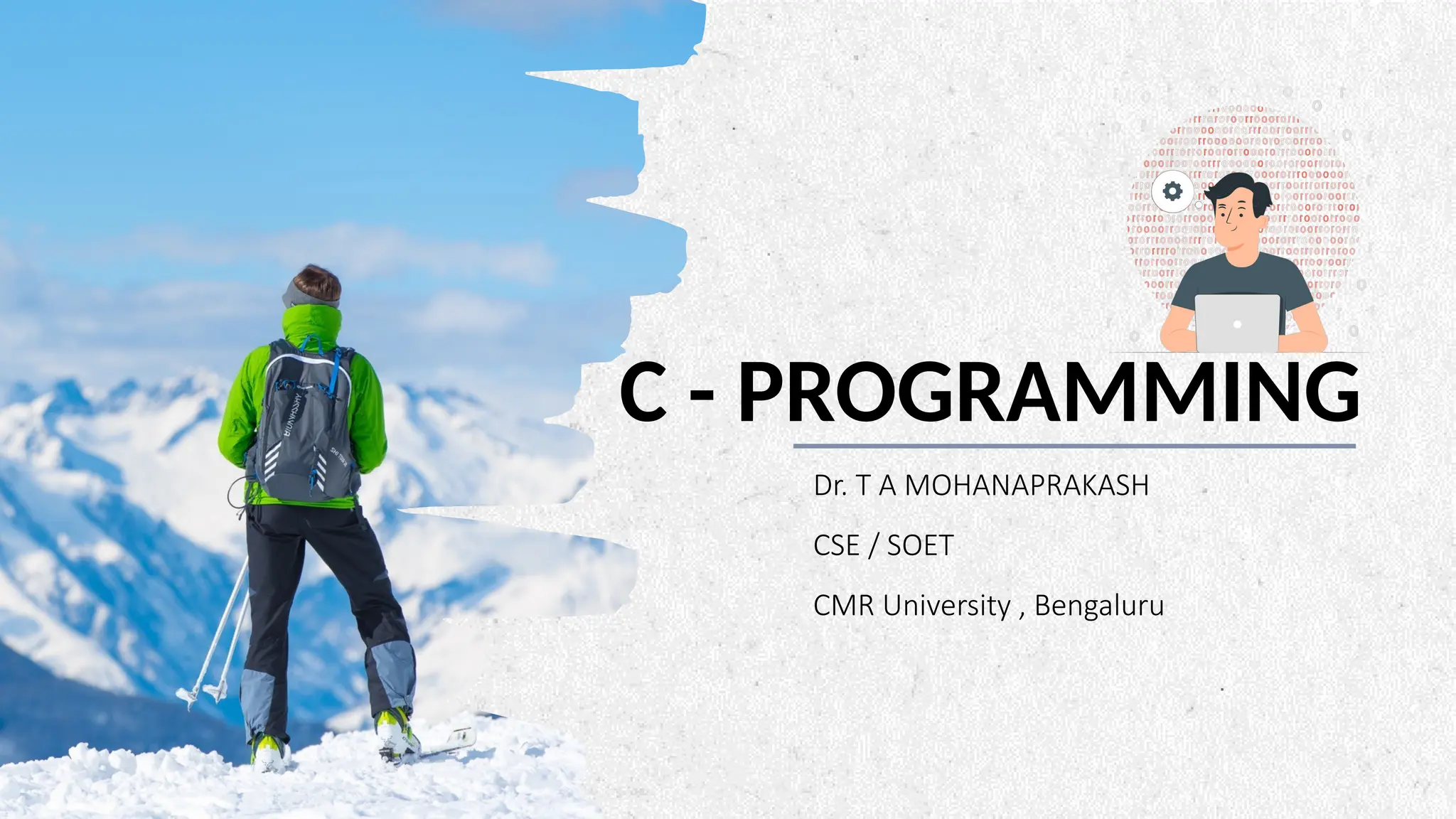 C - PROGRAMMING

Dr. T A MOHANAPRAKASH

CSE / SOET

CMR University , Bengaluru